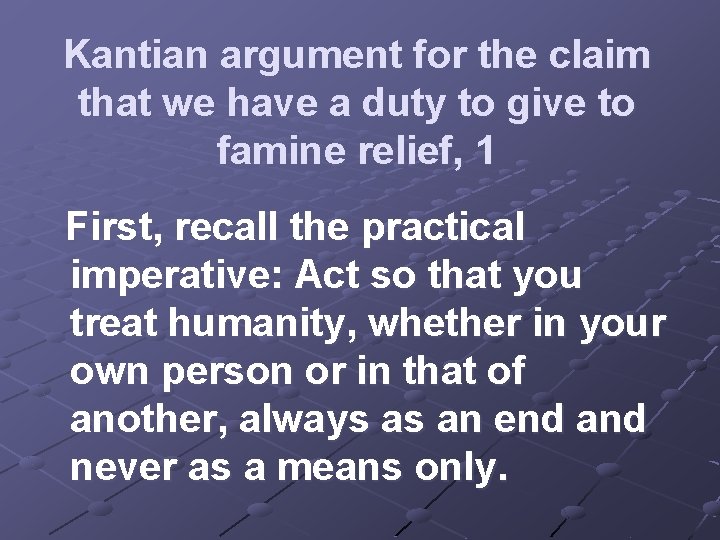 Kantian argument for the claim that we have a duty to give to famine relief, 1

First, recall the practical imperative: Act so that you treat humanity, whether in your own person or in that of another, always as an end and never as a means only.